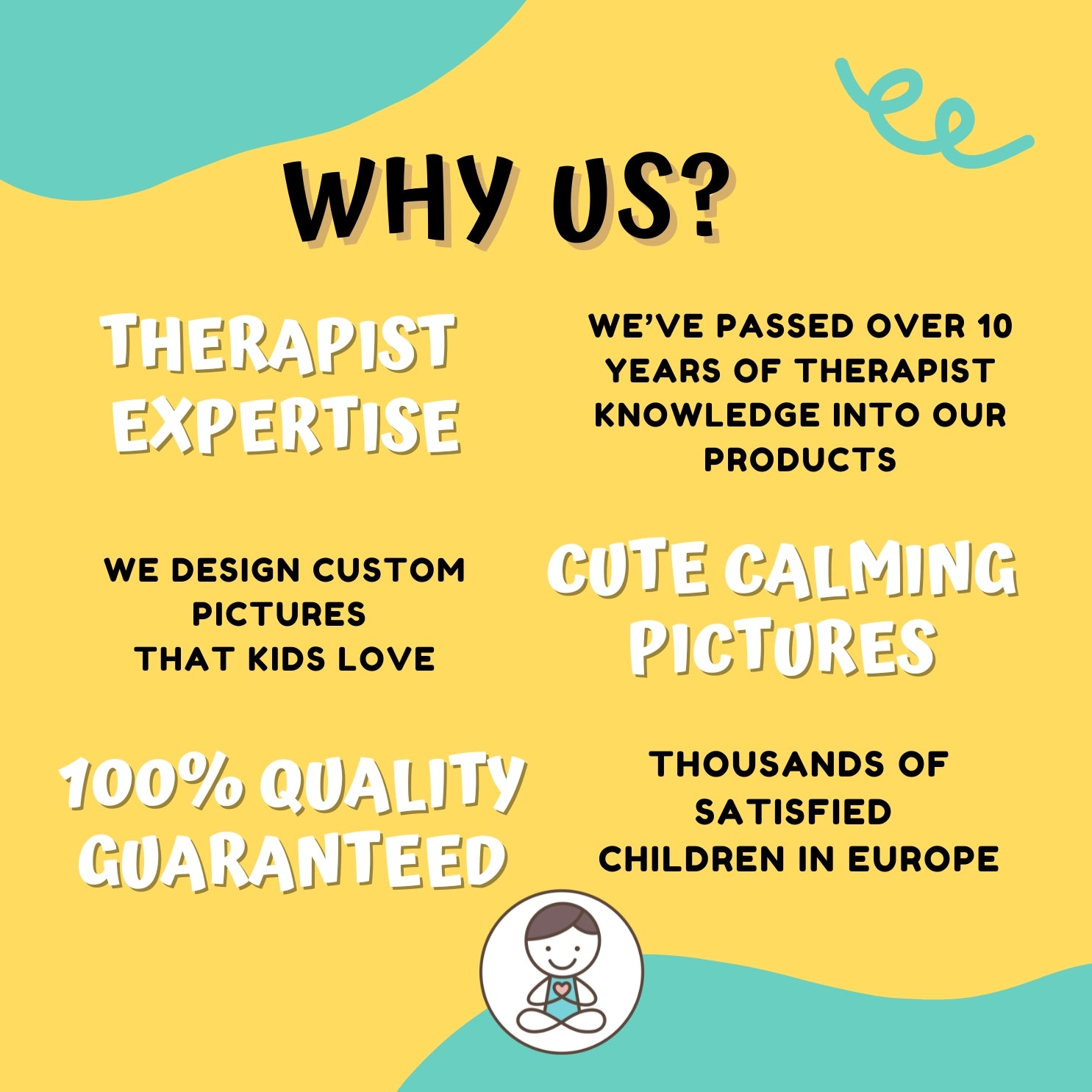 WHY US?

THERAPIST EXPERTISE

WE'VE PASSED OVER 10 YEARS OF THERAPIST KNOWLEDGE INTO OUR PRODUCTS

WE DESIGN CUSTOM PICTURES THAT KIDS LOVE

CUTE CALMING PICTURES

100% QUALITY GUARANTEED

THOUSANDS OF SATISFIED CHILDREN IN EUROPE